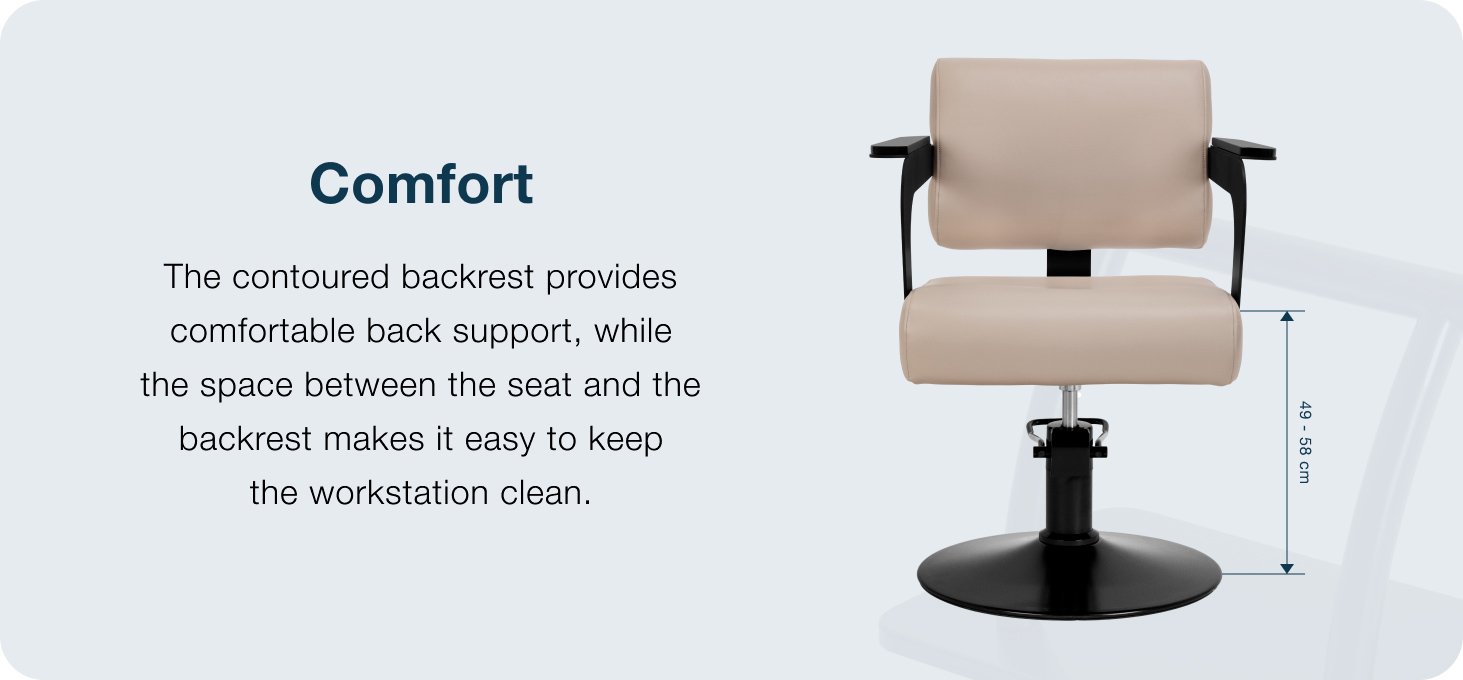 Comfort

The contoured backrest provides comfortable back support, while the space between the seat and the backrest makes it easy to keep the workstation clean.

49 - 58 cm